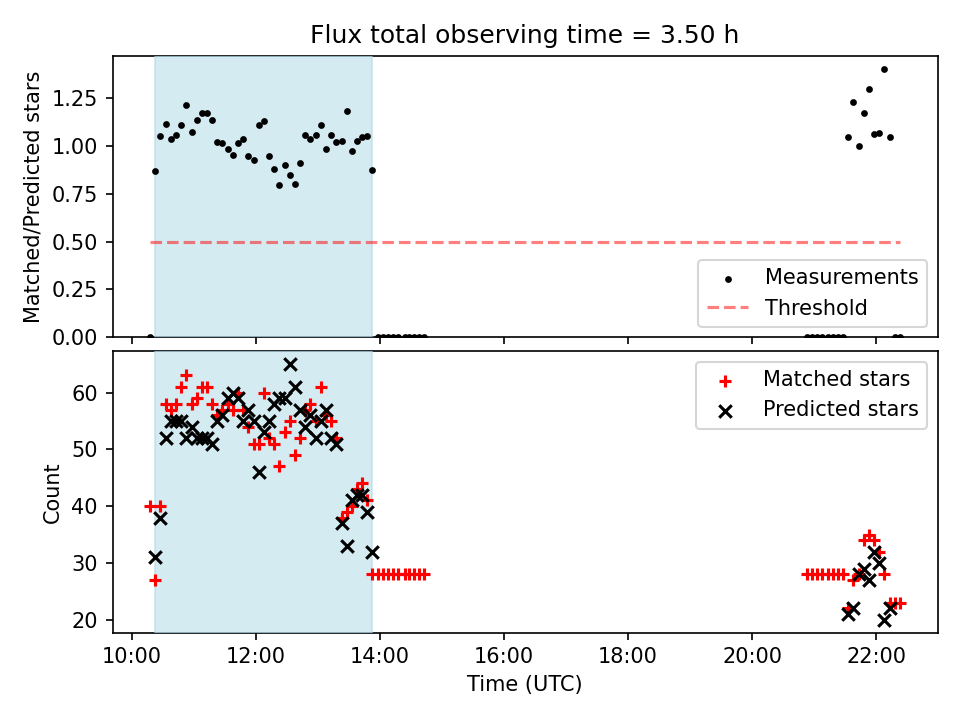 Flux total observing time = 3.50 h

Matched/Predicted stars

1.25
1.00
0.75
0.50
0.25
0.00

Measurements
Threshold

Count

60
50
40
30
20

Matched stars
Predicted stars

10:00 12:00 14:00 16:00 18:00 20:00 22:00

Time (UTC)